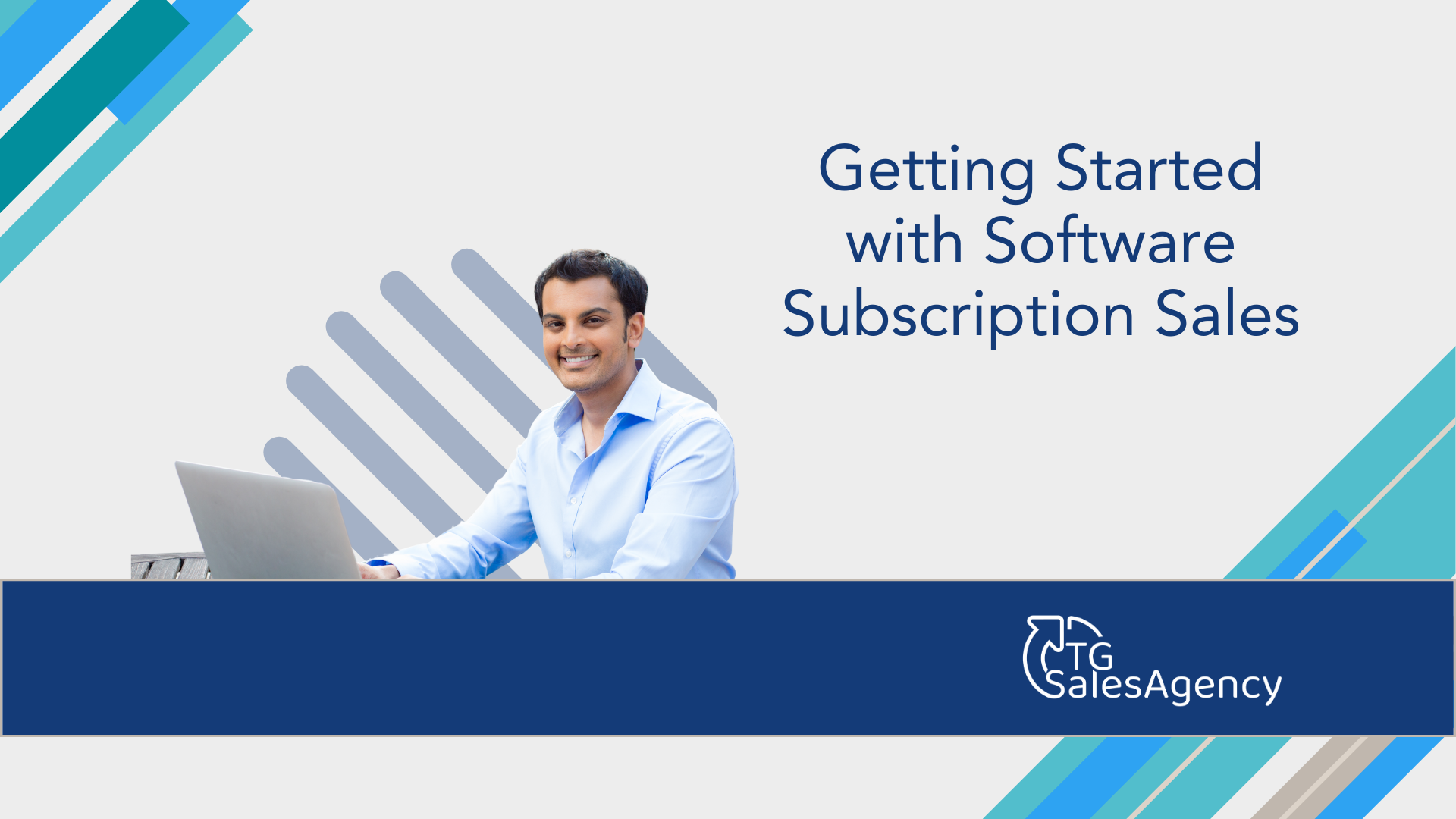 Getting Started with Software Subscription Sales

TG SalesAgency